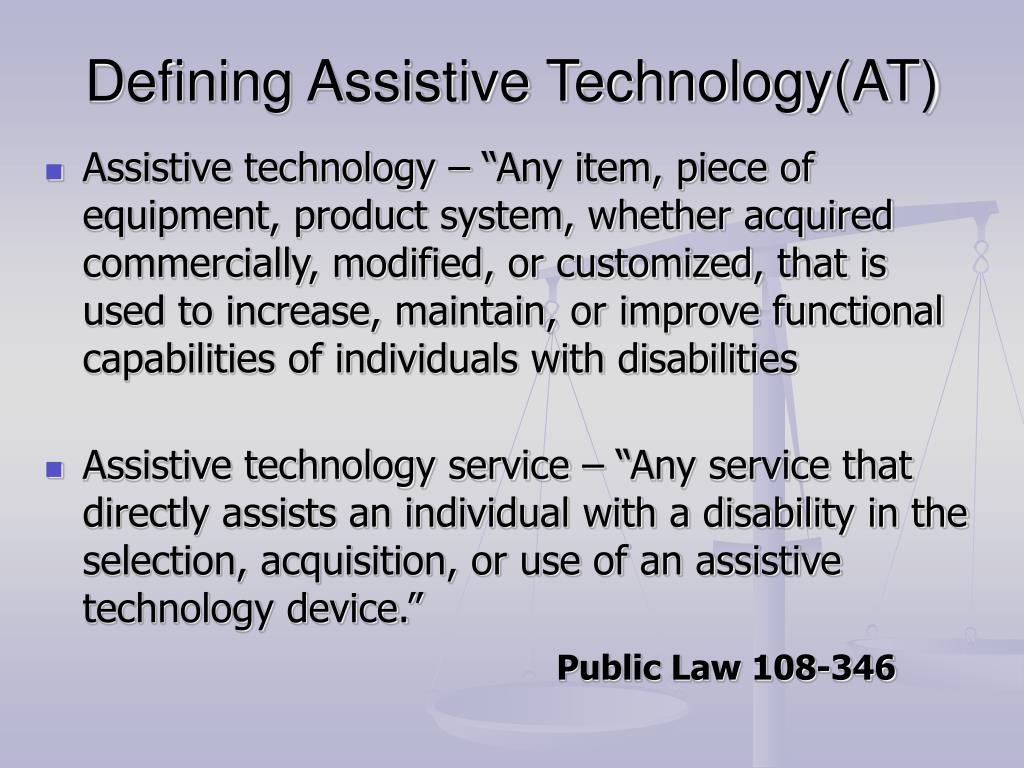 Defining Assistive Technology(AT)

Assistive technology – “Any item, piece of equipment, product system, whether acquired commercially, modified, or customized, that is used to increase, maintain, or improve functional capabilities of individuals with disabilities

Assistive technology service – “Any service that directly assists an individual with a disability in the selection, acquisition, or use of an assistive technology device.”

Public Law 108-346